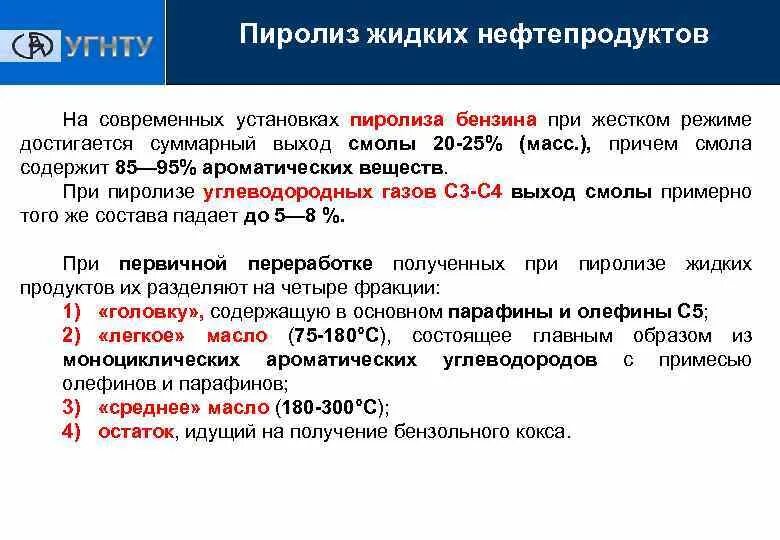 УГНТУ

Пиролиз жидких нефтепродуктов

На современных установках пиролиза бензина при жестком режиме достигается суммарный выход смолы 20-25% (масс.), причем смола содержит 85—95% ароматических веществ.

При пиролизе углеводородных газов С3-С4 выход смолы примерно того же состава падает до 5—8 %.

При первичной переработке полученных при пиролизе жидких продуктов их разделяют на четыре фракции:
1) «головку», содержащую в основном парафины и олефины С5;
2) «легкое» масло (75-180°С), состоящее главным образом из моноциклических ароматических углеводородов с примесью олефинов и парафинов;
3) «среднее» масло (180-300°С);
4) остаток, идущий на получение бензольного кокса.